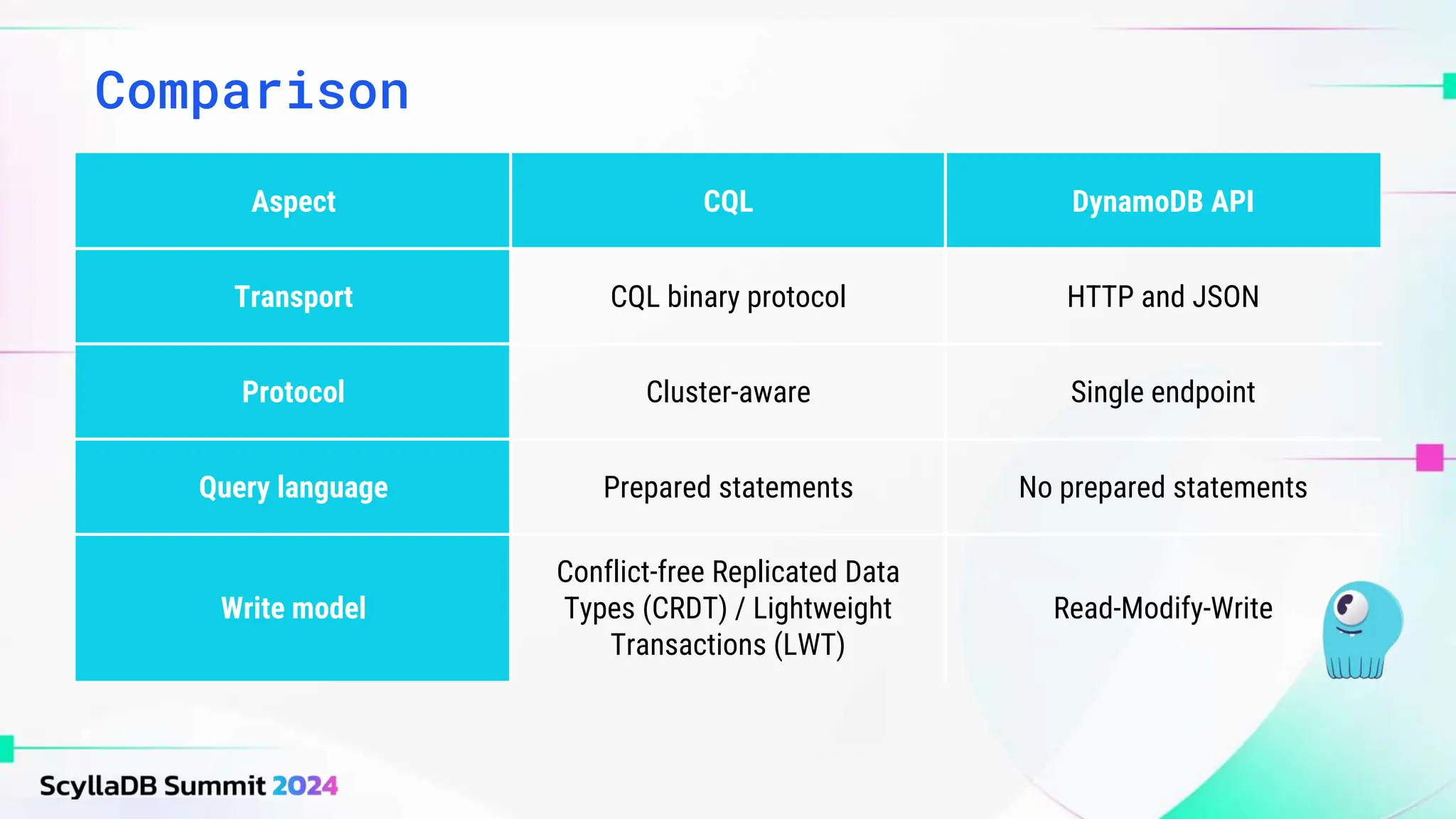 Comparison

| Aspect | CQL | DynamoDB API |
|---|---|---|
| Transport | CQL binary protocol | HTTP and JSON |
| Protocol | Cluster-aware | Single endpoint |
| Query language | Prepared statements | No prepared statements |
| Write model | Conflict-free Replicated Data Types (CRDT) / Lightweight Transactions (LWT) | Read-Modify-Write |

ScyllaDB Summit 2024